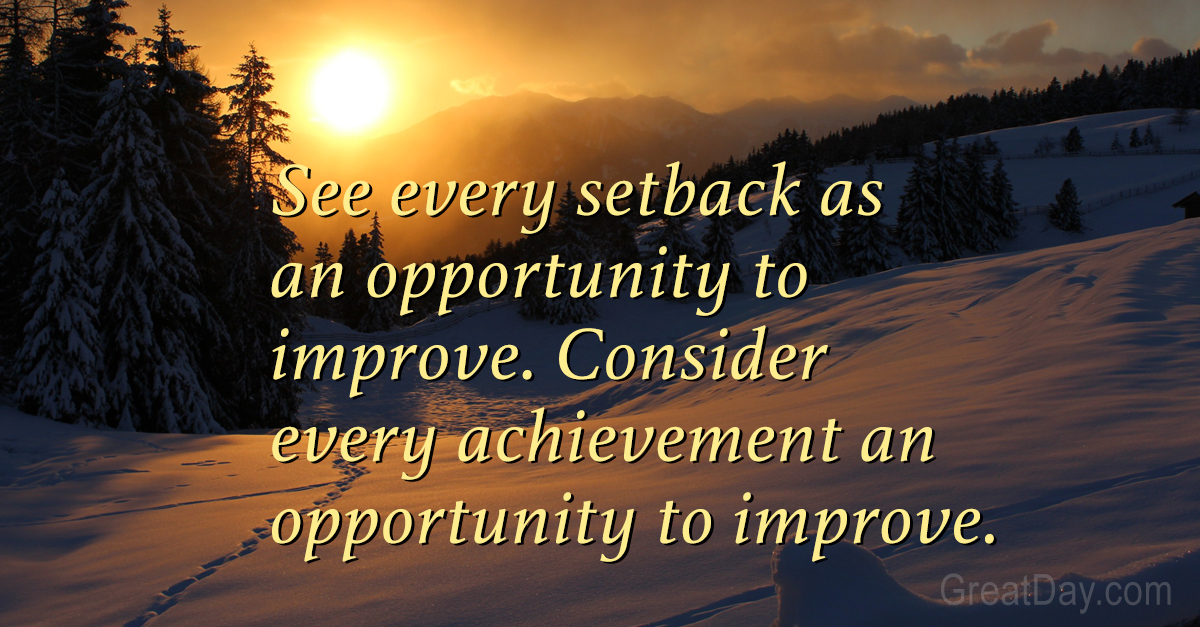 See every setback as an opportunity to improve. Consider every achievement an opportunity to improve.

GreatDay.com